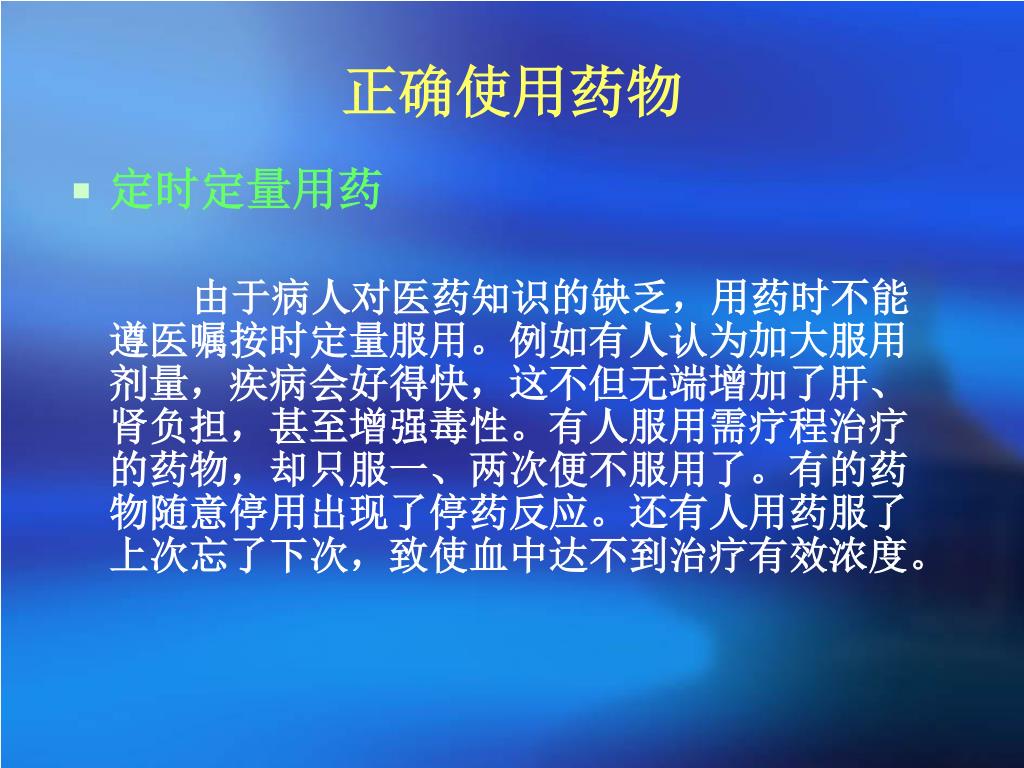 正确使用药物

定时定量用药

由于病人对医药知识的缺乏，用药时不能遵医嘱按时定量服用。例如有人认为加大服用剂量，疾病会好得快，这不但无端增加了肝、肾负担，甚至增强毒性。有人服用需疗程治疗的药物，却只服一、两次便不服用了。有的药物随意停用出现了停药反应。还有人用药服了上次忘了下次，致使血中达不到治疗有效浓度。